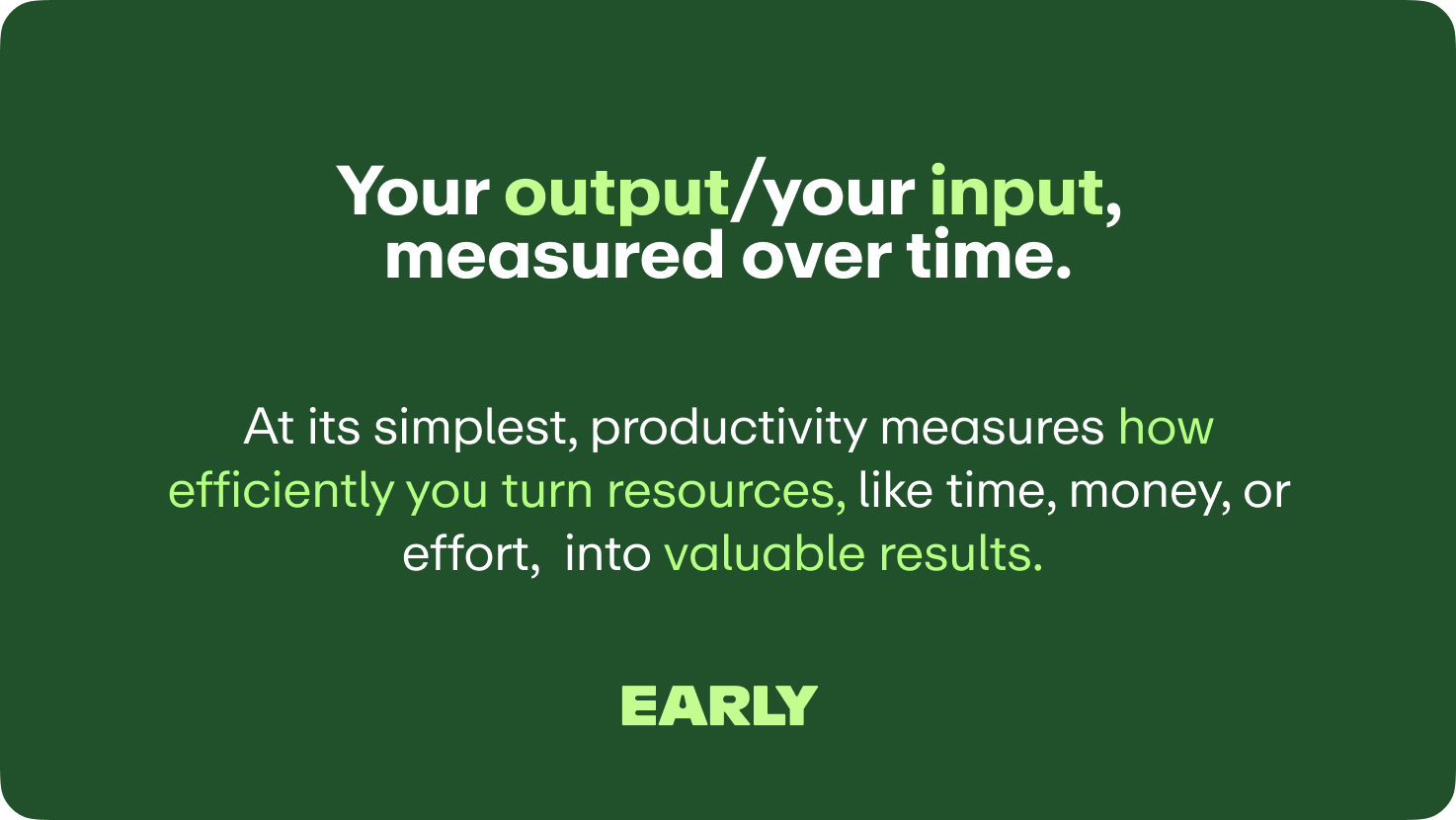 Your output/your input, measured over time.

At its simplest, productivity measures how efficiently you turn resources, like time, money, or effort, into valuable results.

EARLY